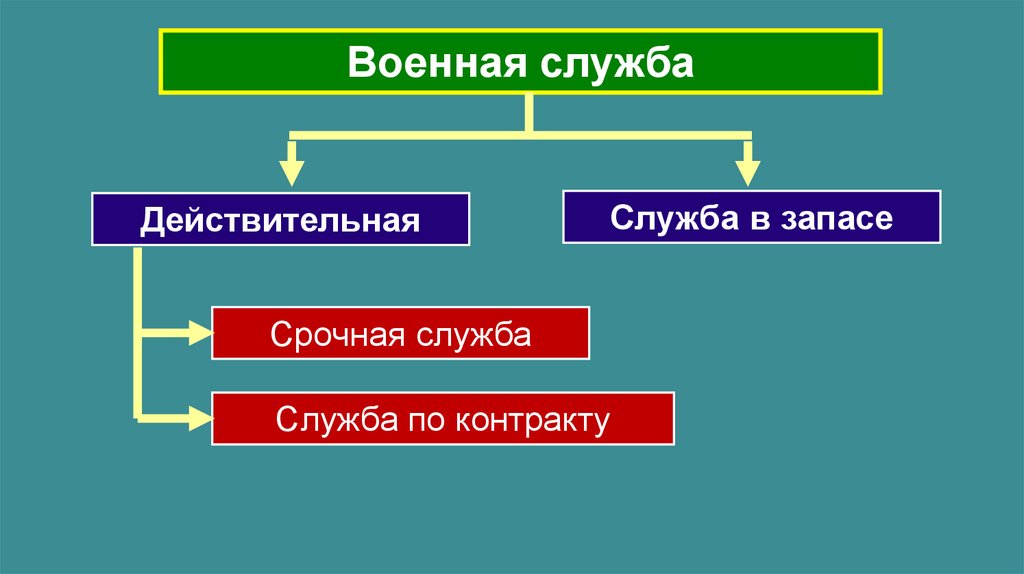 Военная служба

Действительная

Служба в запасе

Срочная служба

Служба по контракту